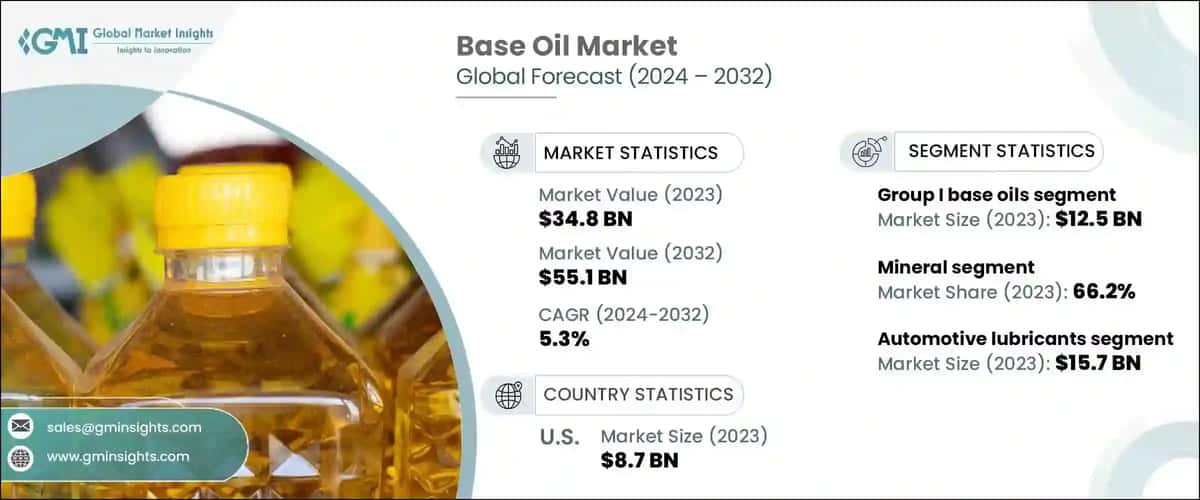 GMI Global Market Insights
Insights to Innovation

Base Oil Market
Global Forecast (2024 – 2032)

MARKET STATISTICS

Market Value (2023)
$34.8 BN

Market Value (2032)
$55.1 BN

CAGR (2024-2032)
5.3%

COUNTRY STATISTICS

U.S. Market Size (2023)
$8.7 BN

SEGMENT STATISTICS

Group I base oils segment
Market Size (2023): $12.5 BN

Mineral segment
Market Share (2023): 66.2%

Automotive lubricants segment
Market Size (2023): $15.7 BN

sales@gminsights.com
www.gminsights.com